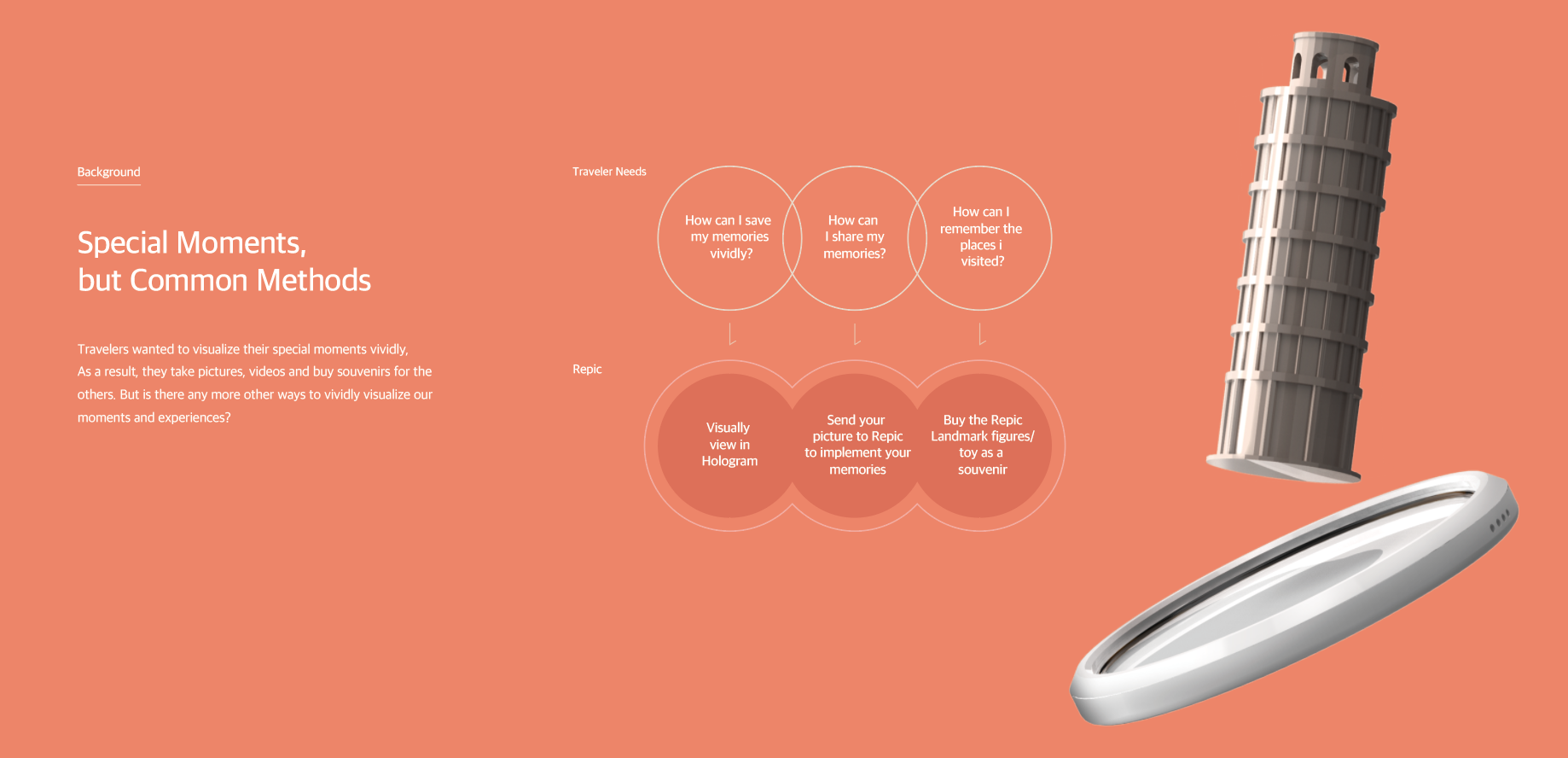 Background

Special Moments,
but Common Methods

Travelers wanted to visualize their special moments vividly, As a result, they take pictures, videos and buy souvenirs for the others. But is there any more other ways to vividly visualize our moments and experiences?

Traveler Needs

How can I save my memories vividly?

How can I share my memories?

How can I remember the places i visited?

Repic

Visually view in Hologram

Send your picture to Repic to implement your memories

Buy the Repic Landmark figures/ toy as a souvenir